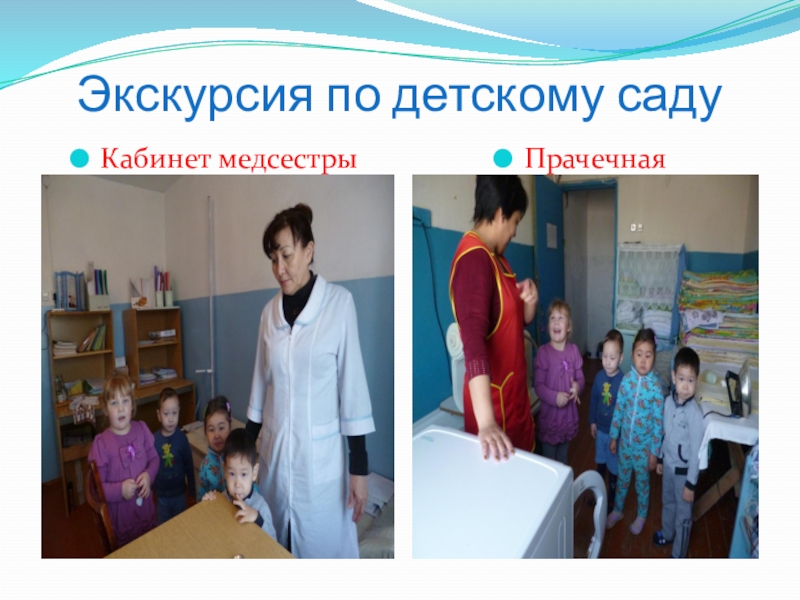 Экскурсия по детскому саду

Кабинет медсестры

Прачечная